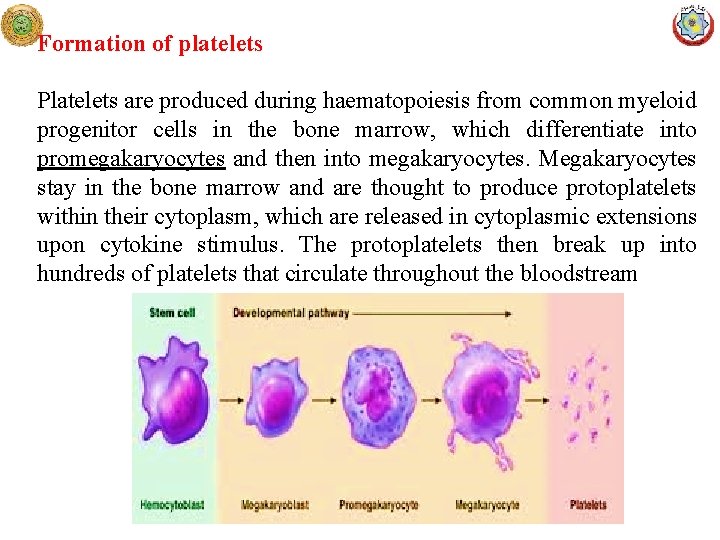 Formation of platelets

Platelets are produced during haematopoiesis from common myeloid progenitor cells in the bone marrow, which differentiate into promegakaryocytes and then into megakaryocytes. Megakaryocytes stay in the bone marrow and are thought to produce protoplatelets within their cytoplasm, which are released in cytoplasmic extensions upon cytokine stimulus. The protoplatelets then break up into hundreds of platelets that circulate throughout the bloodstream

Stem cell

Developmental pathway

Hemocytoblast

Megakaryoblast

Promegakaryocyte

Megakaryocyte

Platelets